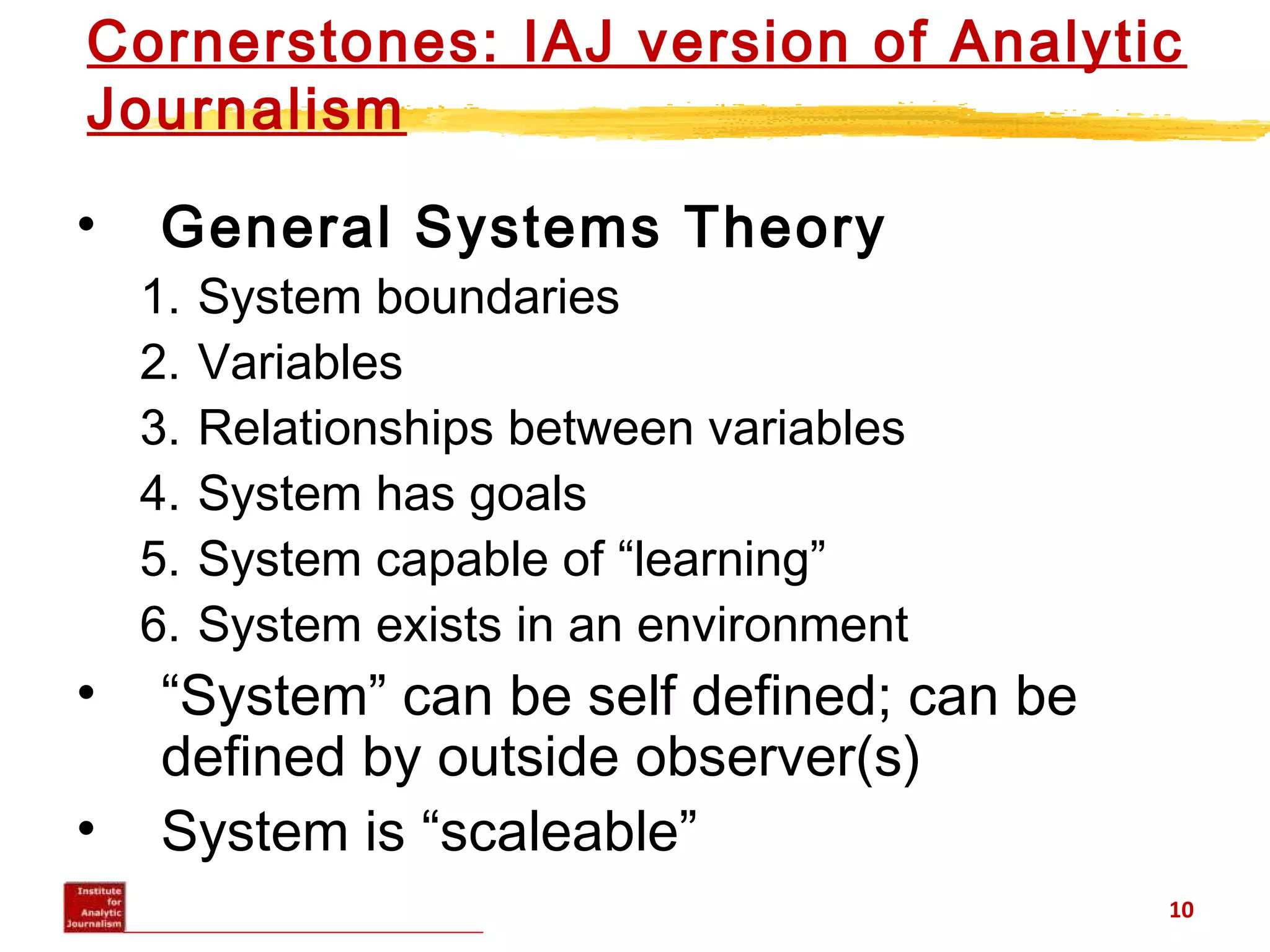 Cornerstones: IAJ version of Analytic Journalism

• General Systems Theory
1. System boundaries
2. Variables
3. Relationships between variables
4. System has goals
5. System capable of “learning”
6. System exists in an environment
• “System” can be self defined; can be defined by outside observer(s)
• System is “scaleable”

Institute for Analytic Journalism

10